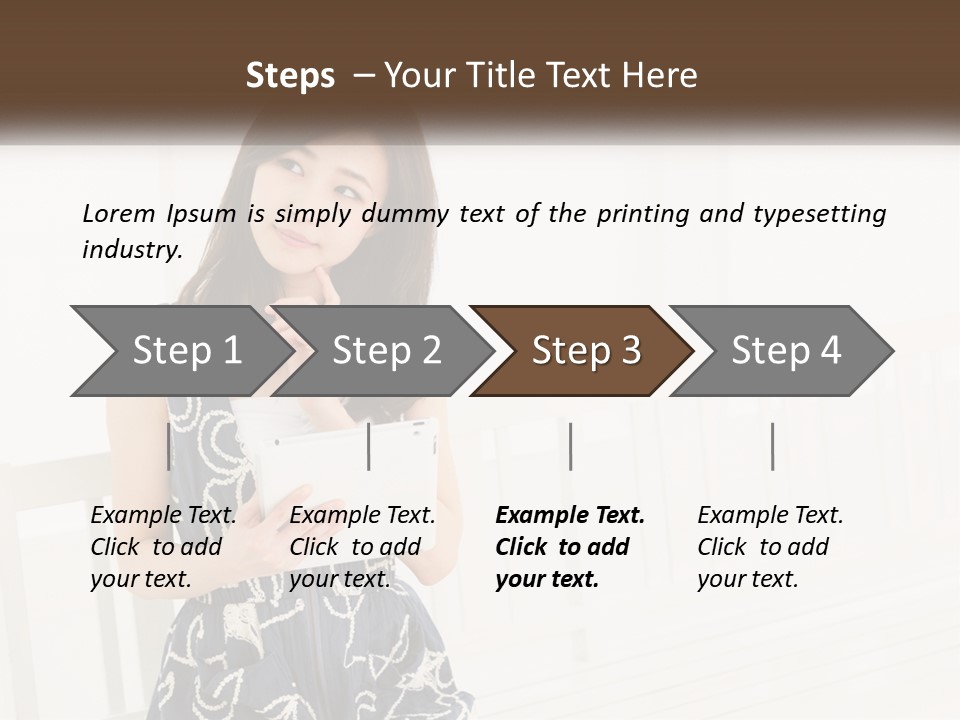 Steps – Your Title Text Here

Lorem Ipsum is simply dummy text of the printing and typesetting industry.

Step 1

Step 2

Step 3

Step 4

Example Text. Click to add your text.

Example Text. Click to add your text.

Example Text. Click to add your text.

Example Text. Click to add your text.